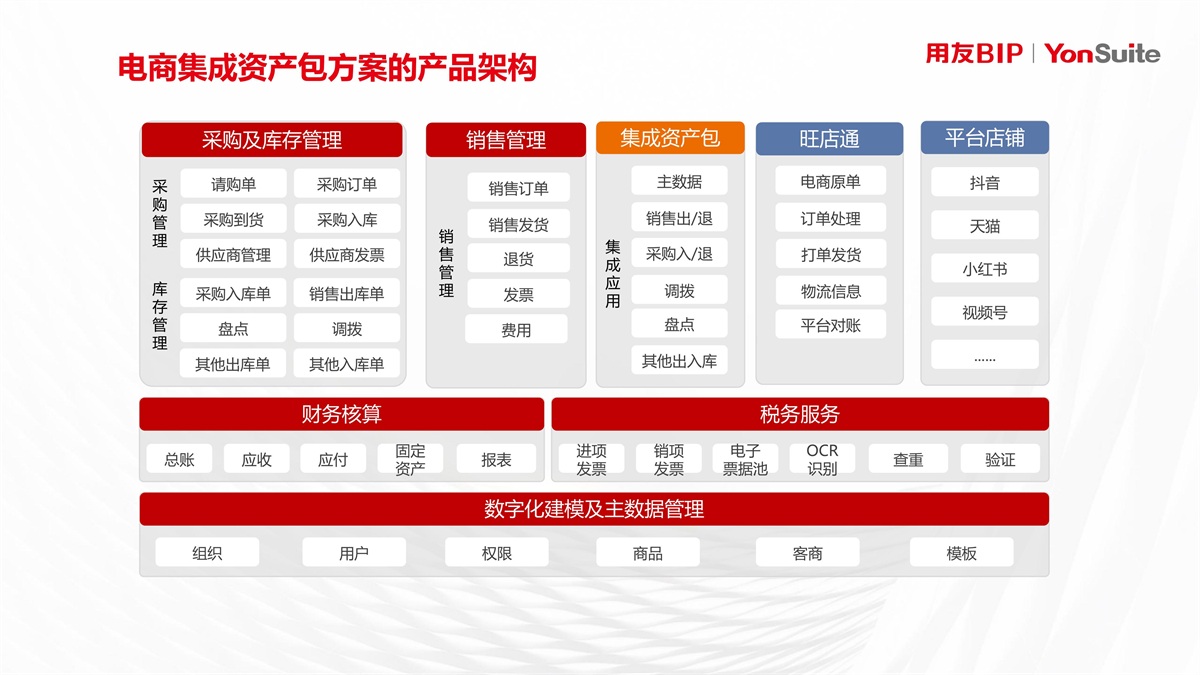 电商集成资产包方案的产品架构

用友BIP | YonSuite

采购及库存管理

采购管理

请购单
采购订单
采购到货
采购入库
供应商管理
供应商发票

库存管理

采购入库单
销售出库单
盘点
调拨
其他出库单
其他入库单

销售管理

销售管理

销售订单
销售发货
退货
发票
费用

集成资产包

集成应用

主数据
销售出/退
采购入/退
调拨
盘点
其他出入库

旺店通

电商原单
订单处理
打单发货
物流信息
平台对账

平台店铺

抖音
天猫
小红书
视频号
……

财务核算

总账
应收
应付
固定资产
报表

税务服务

进项发票
销项发票
电子票据池
OCR识别
查重
验证

数字化建模及主数据管理

组织
用户
权限
商品
客商
模板